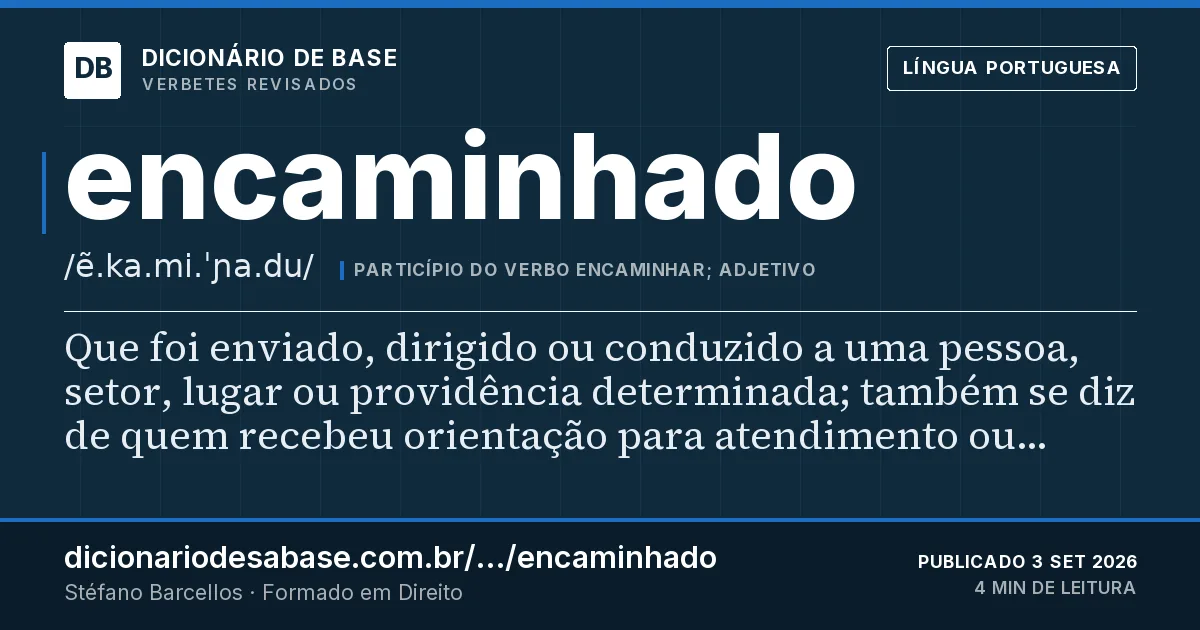 DB
DICIONÁRIO DE BASE
VERBETES REVISADOS

LÍNGUA PORTUGUESA

encaminhado

/ẽ.ka.mi.ˈɲa.du/ PARTICÍPIO DO VERBO ENCAMINHAR; ADJETIVO

Que foi enviado, dirigido ou conduzido a uma pessoa, setor, lugar ou providência determinada; também se diz de quem recebeu orientação para atendimento ou...

dicionariodesabase.com.br/.../encaminhado
Stéfano Barcellos · Formado em Direito

PUBLICADO 3 SET 2026
4 MIN DE LEITURA